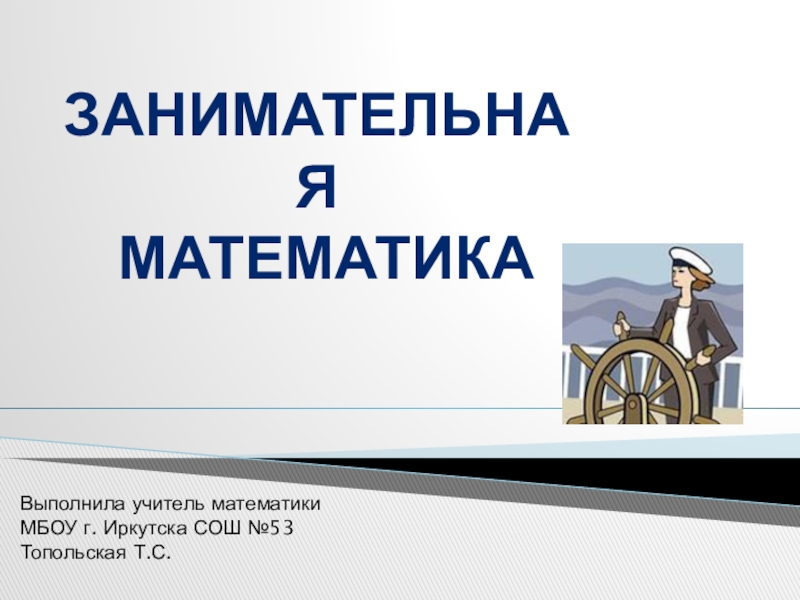 ЗАНИМАТЕЛЬНАЯ
МАТЕМАТИКА

Выполнила учитель математики
МБОУ г. Иркутска СОШ №53
Топольская Т.С.